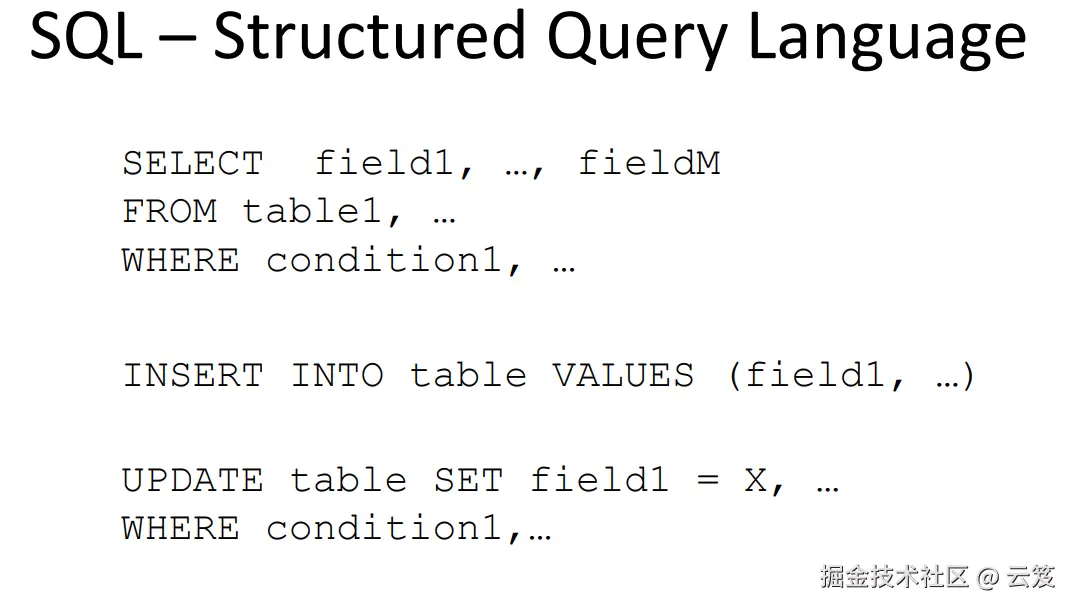 SQL – Structured Query Language

SELECT field1, …, fieldM
FROM table1, …
WHERE condition1, …

INSERT INTO table VALUES (field1, …)

UPDATE table SET field1 = X, …
WHERE condition1,…

掘金技术社区 @ 云笈